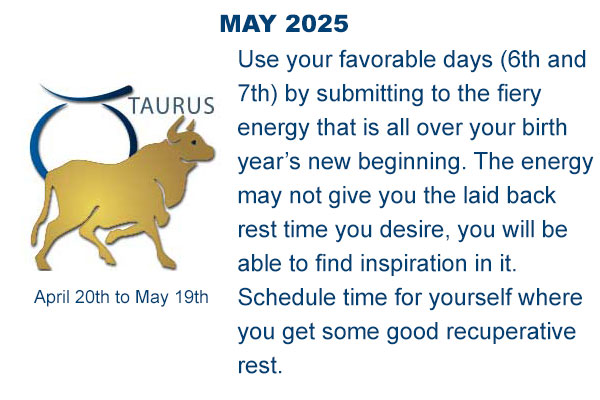 MAY 2025

TAURUS

April 20th to May 19th

Use your favorable days (6th and 7th) by submitting to the fiery energy that is all over your birth year's new beginning. The energy may not give you the laid back rest time you desire, you will be able to find inspiration in it. Schedule time for yourself where you get some good recuperative rest.